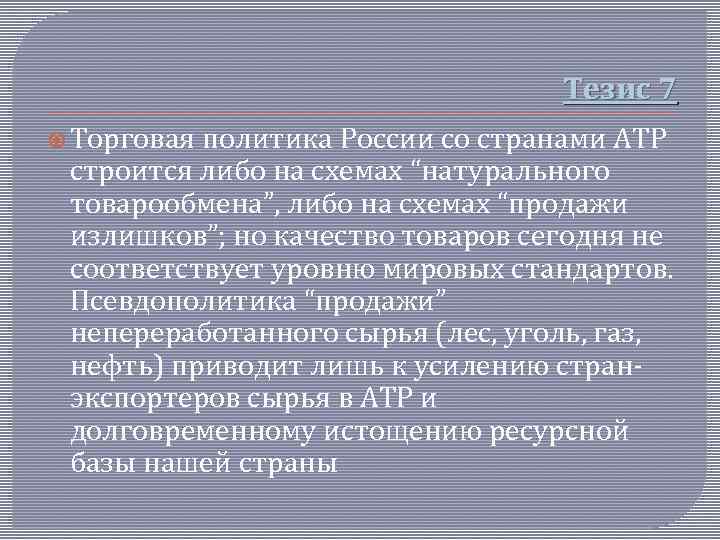 Тезис 7

Торговая политика России со странами АТР строится либо на схемах “натурального товарообмена”, либо на схемах “продажи излишков”; но качество товаров сегодня не соответствует уровню мировых стандартов. Псевдополитика “продажи” непереработанного сырья (лес, уголь, газ, нефть) приводит лишь к усилению стран-экспортеров сырья в АТР и долговременному истощению ресурсной базы нашей страны